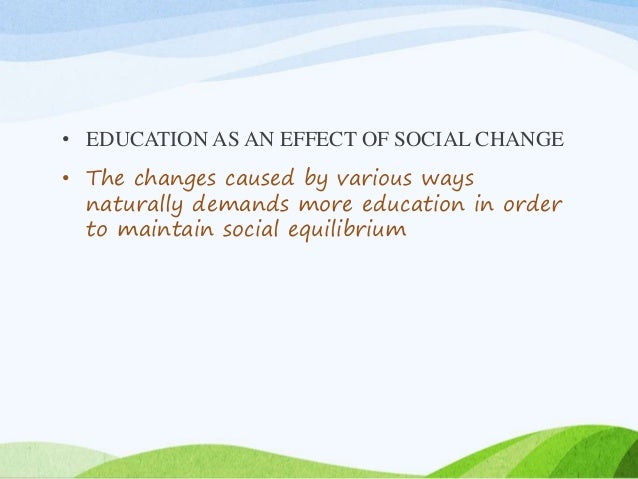 • EDUCATION AS AN EFFECT OF SOCIAL CHANGE

• The changes caused by various ways naturally demands more education in order to maintain social equilibrium